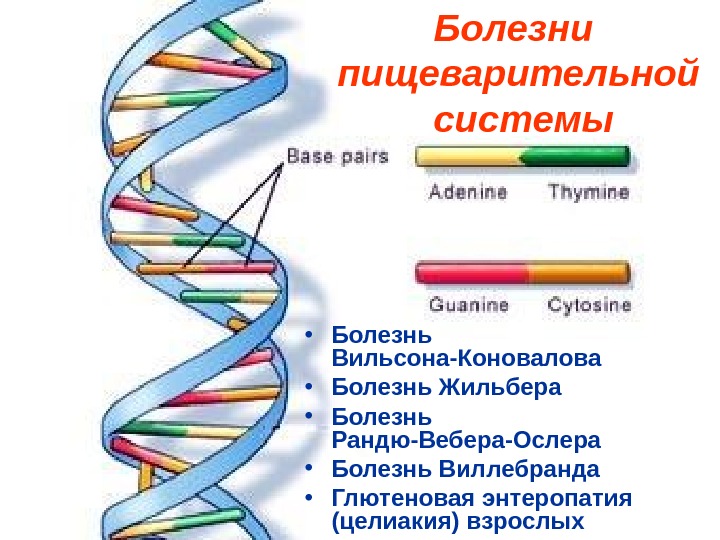 Болезни пищеварительной системы

Base pairs

Adenine Thymine

Guanine Cytosine

• Болезнь Вильсона-Коновалова
• Болезнь Жильбера
• Болезнь Рандю-Вебера-Ослера
• Болезнь Виллебранда
• Глютеновая энтеропатия (целиакия) взрослых